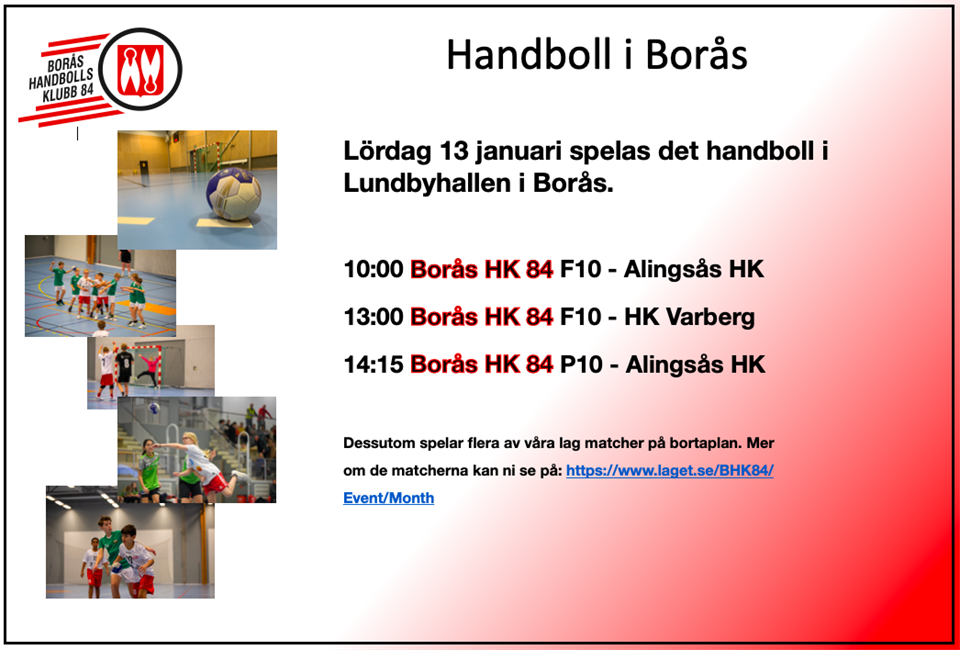 BORÅS HANDBOLLS KLUBB 84

Handboll i Borås

Lördag 13 januari spelas det handboll i Lundbyhallen i Borås.

10:00 Borås HK 84 F10 - Alingsås HK

13:00 Borås HK 84 F10 - HK Varberg

14:15 Borås HK 84 P10 - Alingsås HK

Dessutom spelar flera av våra lag matcher på bortaplan. Mer om de matcherna kan ni se på: https://www.laget.se/BHK84/Event/Month